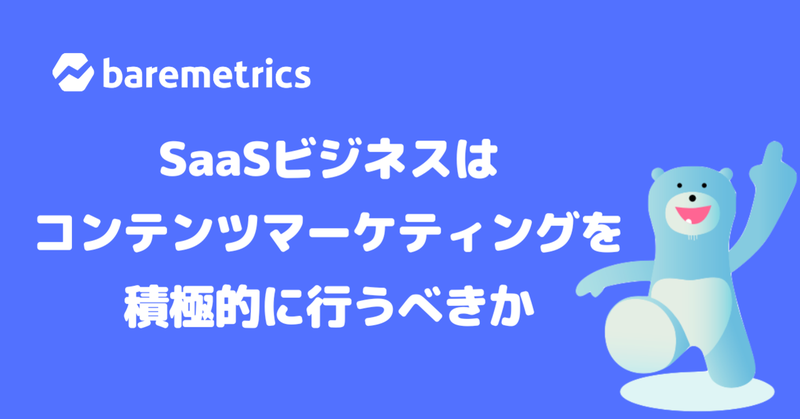 baremetrics

SaaSビジネスは
コンテンツマーケティングを
積極的に行うべきか